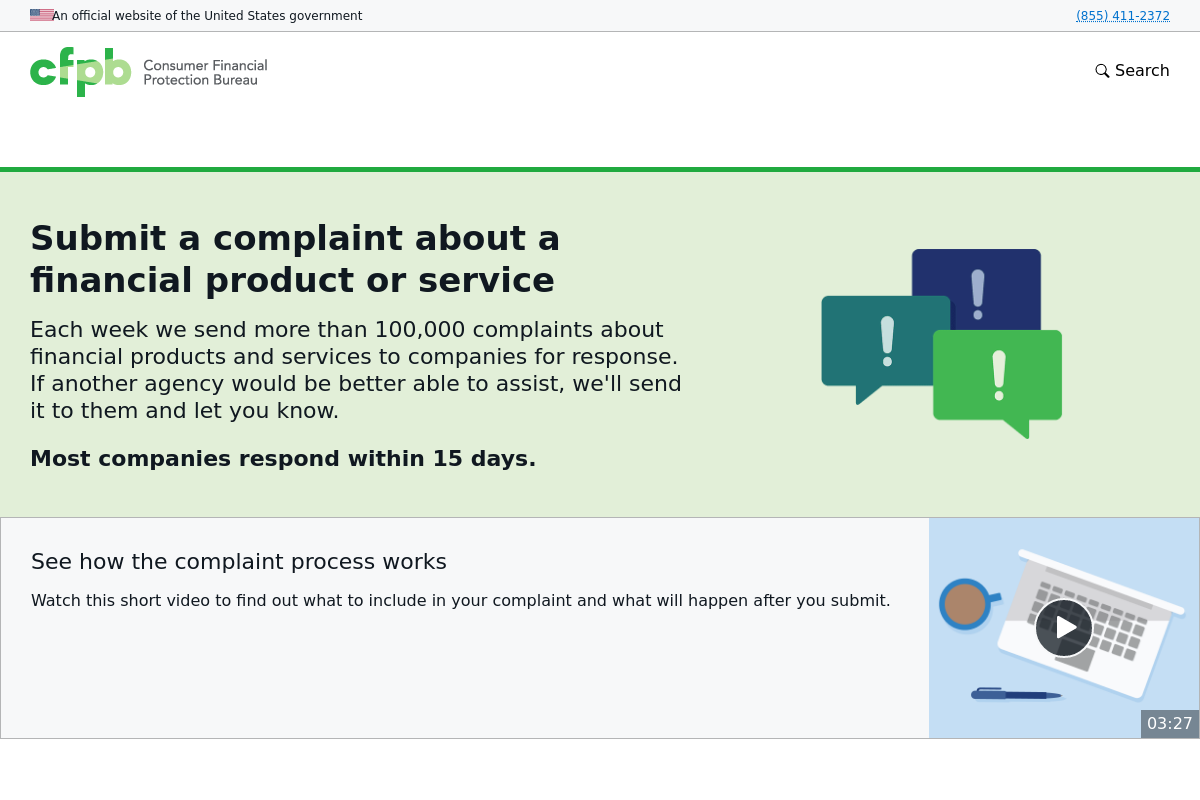 An official website of the United States government

(855) 411-2372

cfpb Consumer Financial Protection Bureau

Search

Submit a complaint about a financial product or service

Each week we send more than 100,000 complaints about financial products and services to companies for response. If another agency would be better able to assist, we'll send it to them and let you know.

Most companies respond within 15 days.

See how the complaint process works

Watch this short video to find out what to include in your complaint and what will happen after you submit.

03:27